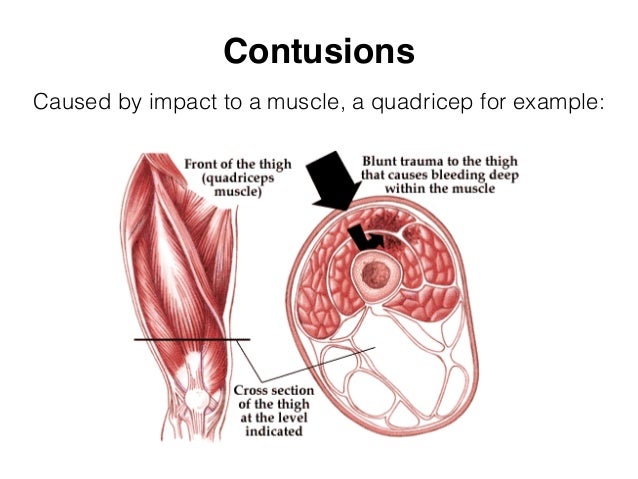 Contusions

Caused by impact to a muscle, a quadricep for example:

Front of the thigh (quadriceps muscle)

Blunt trauma to the thigh that causes bleeding deep within the muscle

Cross section of the thigh at the level indicated